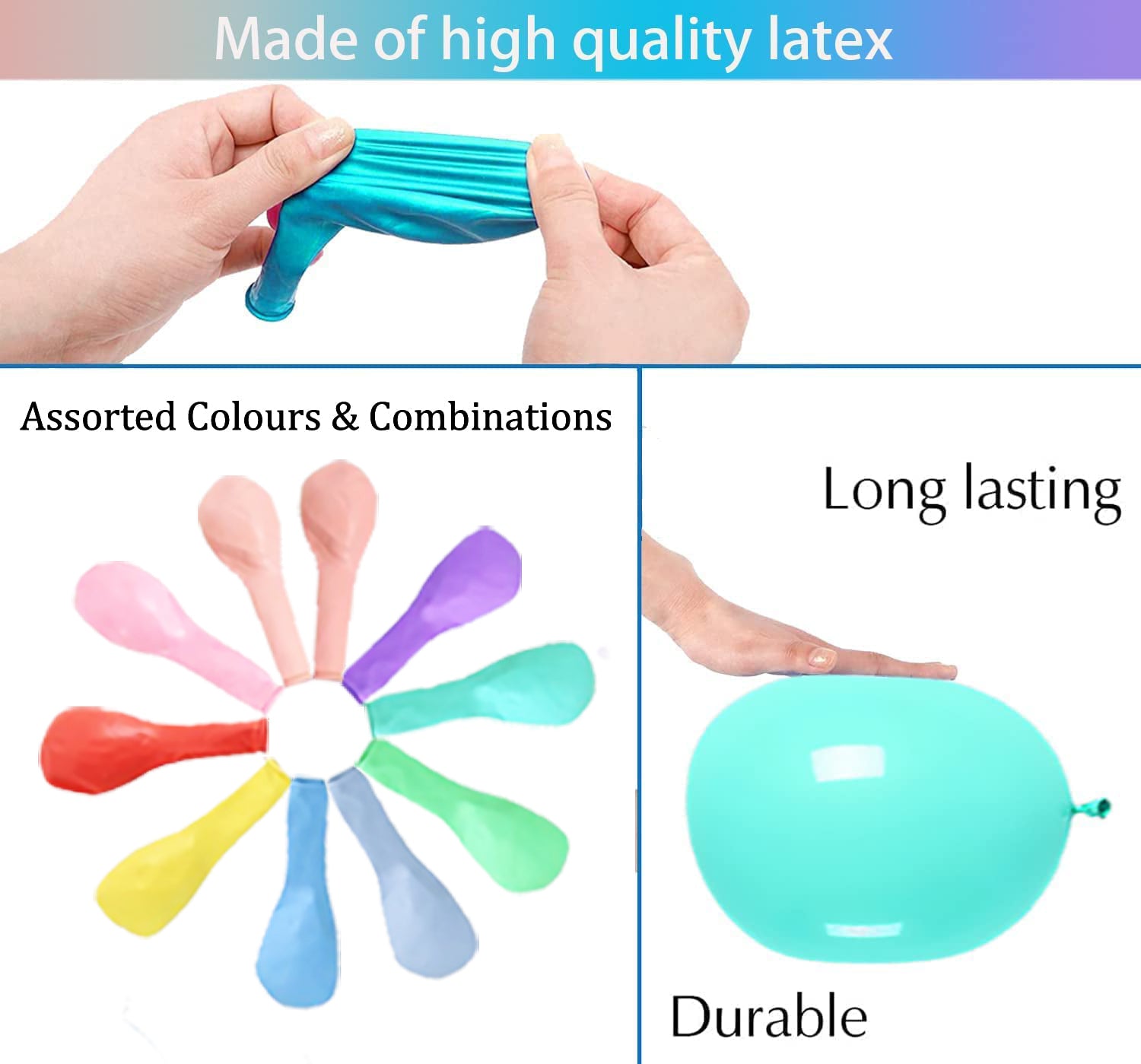 Made of high quality latex

Assorted Colours & Combinations

Long lasting

Durable